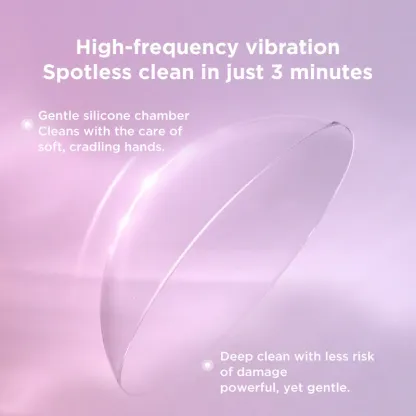 High-frequency vibration
Spotless clean in just 3 minutes

Gentle silicone chamber
Cleans with the care of soft, cradling hands.

Deep clean with less risk of damage
powerful, yet gentle.